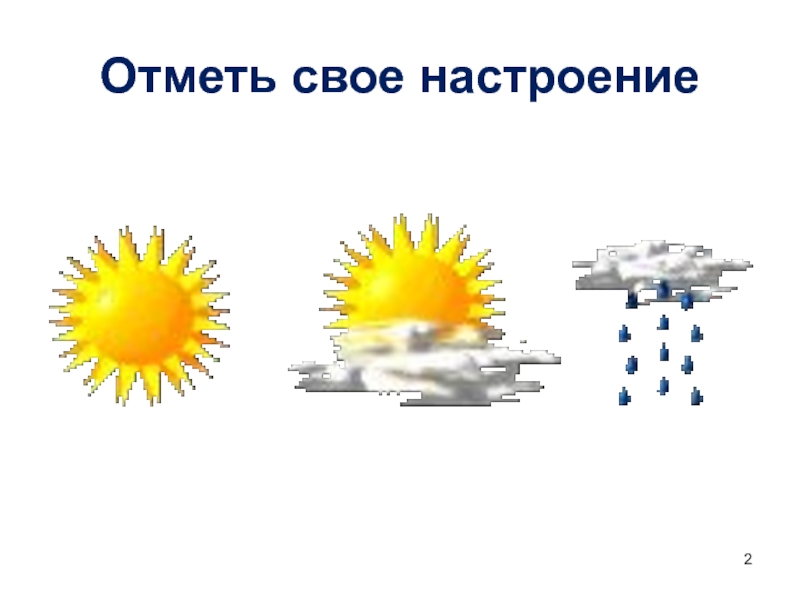 Отметь свое настроение

2